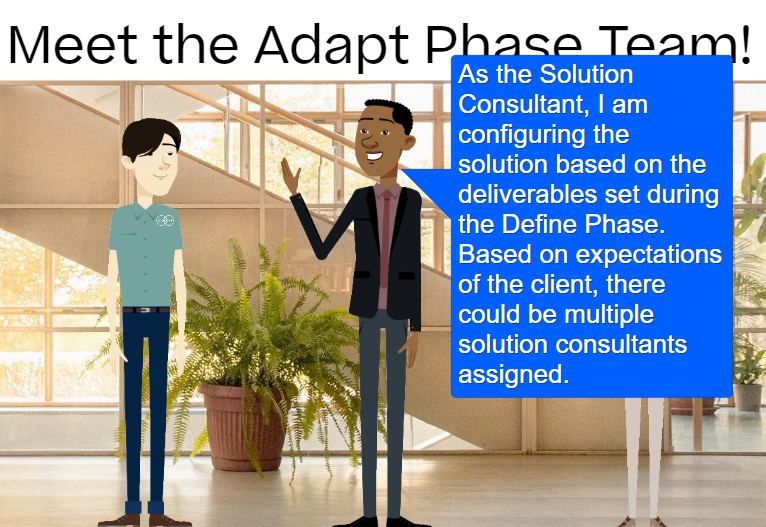 Meet the Adapt Phase Team!

As the Solution Consultant, I am configuring the solution based on the deliverables set during the Define Phase. Based on expectations of the client, there could be multiple solution consultants assigned.